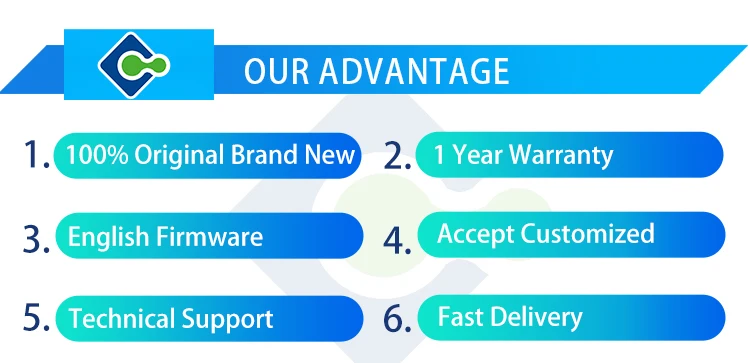 OUR ADVANTAGE

1. 100% Original Brand New

2. 1 Year Warranty

3. English Firmware

4. Accept Customized

5. Technical Support

6. Fast Delivery